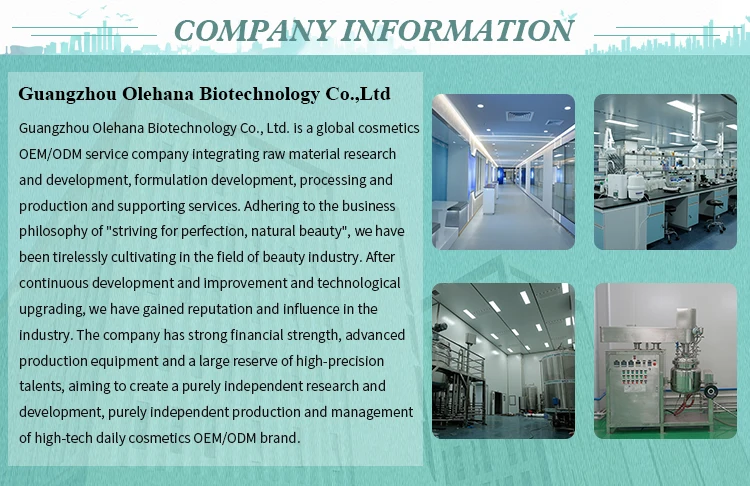 COMPANY INFORMATION

Guangzhou Olehana Biotechnology Co.,Ltd

Guangzhou Olehana Biotechnology Co., Ltd. is a global cosmetics OEM/ODM service company integrating raw material research and development, formulation development, processing and production and supporting services. Adhering to the business philosophy of "striving for perfection, natural beauty", we have been tirelessly cultivating in the field of beauty industry. After continuous development and improvement and technological upgrading, we have gained reputation and influence in the industry. The company has strong financial strength, advanced production equipment and a large reserve of high-precision talents, aiming to create a purely independent research and development, purely independent production and management of high-tech daily cosmetics OEM/ODM brand.